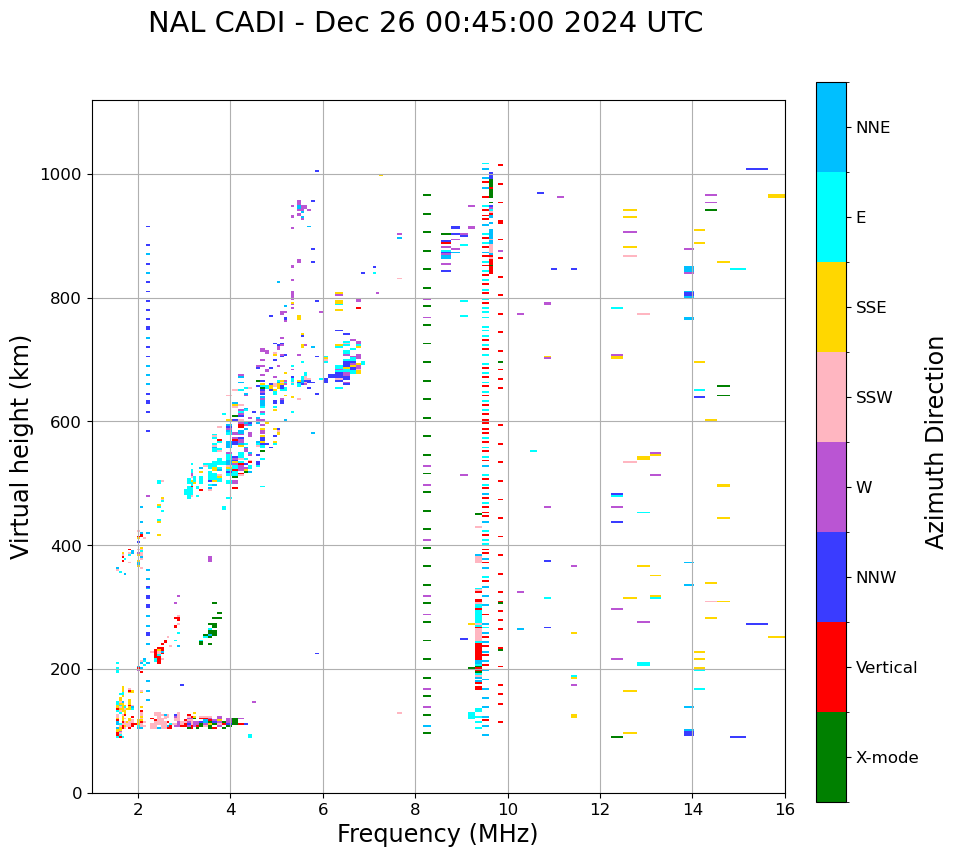 NAL CADI - Dec 26 00:45:00 2024 UTC

Virtual height (km)

1000
800
600
400
200
0

2
4
6
8
10
12
14
16

Frequency (MHz)

NNE
E
SSE
SSW
W
NNW
Vertical
X-mode

Azimuth Direction